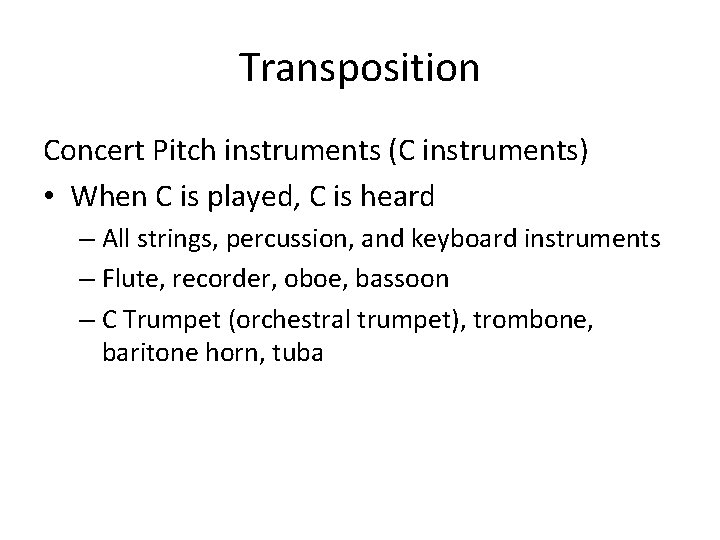 Transposition

Concert Pitch instruments (C instruments)

• When C is played, C is heard
  – All strings, percussion, and keyboard instruments
  – Flute, recorder, oboe, bassoon
  – C Trumpet (orchestral trumpet), trombone, baritone horn, tuba